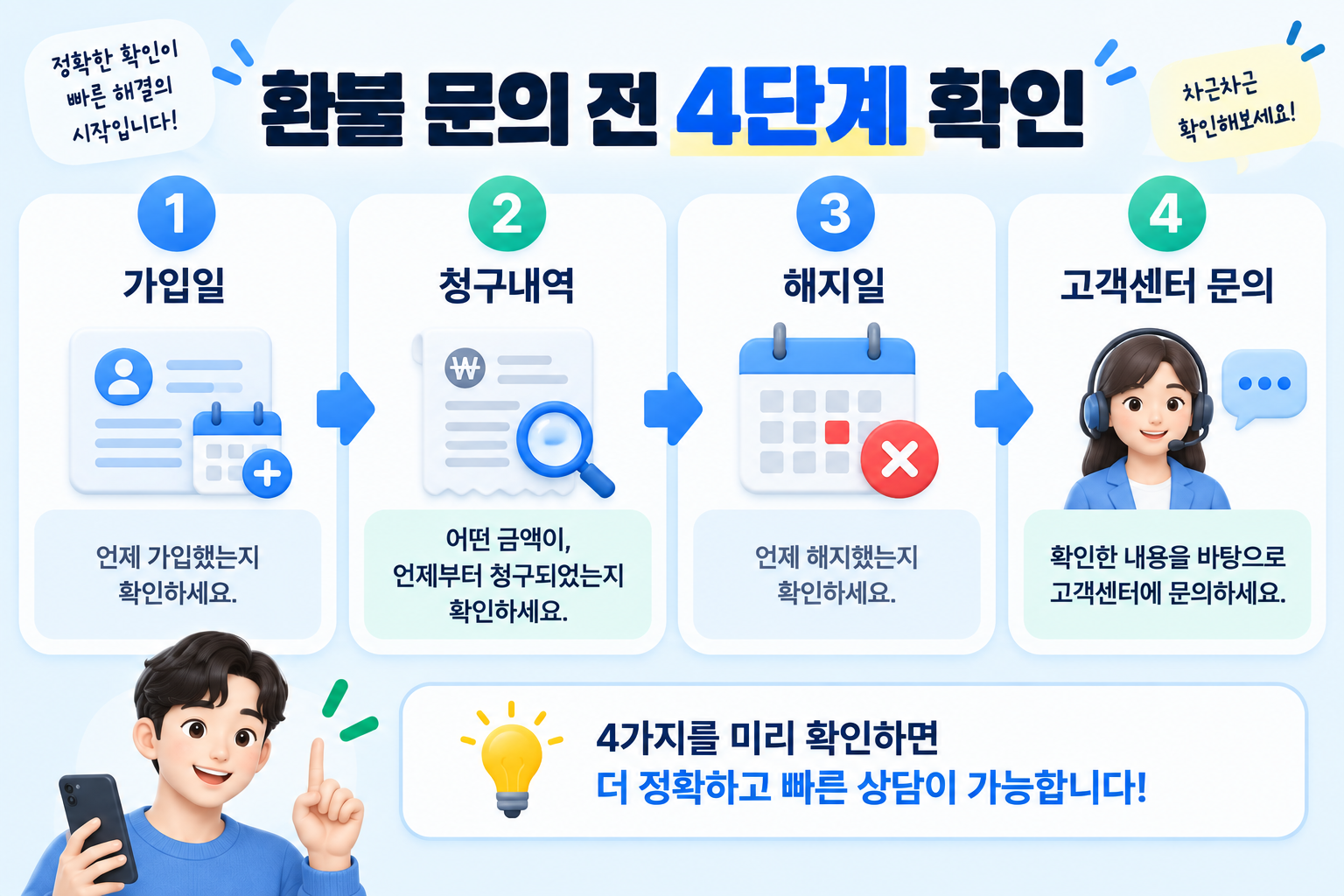 정확한 확인이 빠른 해결의 시작입니다!

환불 문의 전 4단계 확인

차근차근 확인해보세요!

1
가입일

언제 가입했는지 확인하세요.

2
청구내역

₩

어떤 금액이, 언제부터 청구되었는지 확인하세요.

3
해지일

언제 해지했는지 확인하세요.

4
고객센터 문의

확인한 내용을 바탕으로 고객센터에 문의하세요.

4가지를 미리 확인하면
더 정확하고 빠른 상담이 가능합니다!